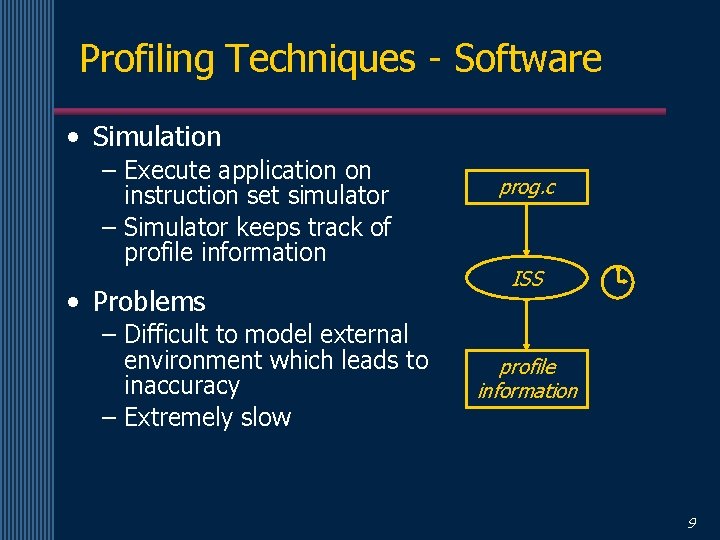 Profiling Techniques - Software

• Simulation
 – Execute application on instruction set simulator
 – Simulator keeps track of profile information

• Problems
 – Difficult to model external environment which leads to inaccuracy
 – Extremely slow

prog.c

ISS

profile information

9